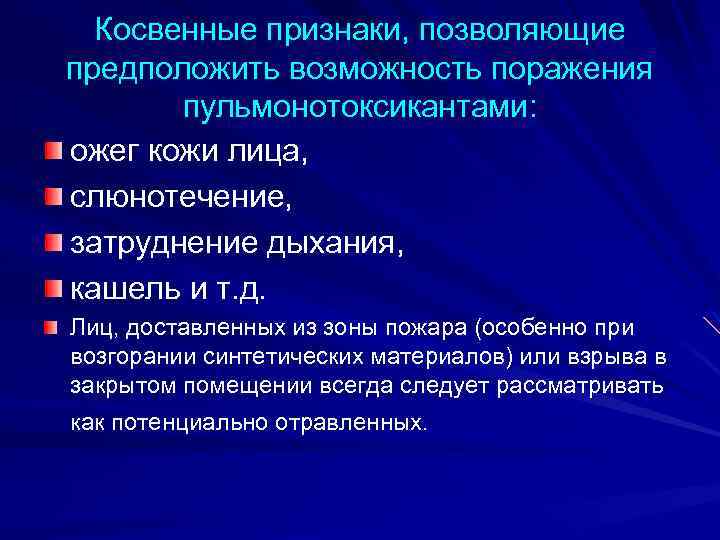 Косвенные признаки, позволяющие предположить возможность поражения пульмонотоксикантами:

ожег кожи лица,

слюнотечение,

затруднение дыхания,

кашель и т.д.

Лиц, доставленных из зоны пожара (особенно при возгорании синтетических материалов) или взрыва в закрытом помещении всегда следует рассматривать как потенциально отравленных.